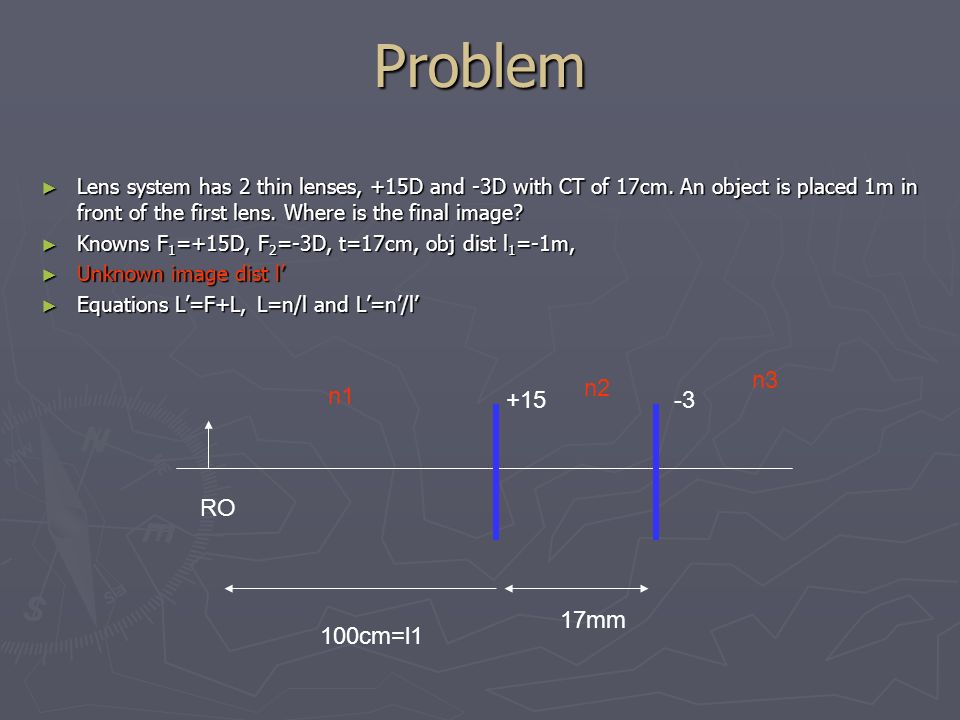 Problem

► Lens system has 2 thin lenses, +15D and -3D with CT of 17cm. An object is placed 1m in front of the first lens. Where is the final image?
► Knowns $F_1$=+15D, $F_2$=-3D, t=17cm, obj dist $l_1$=-1m,
► Unknown image dist l'
► Equations L'=F+L, L=n/l and L'=n'/l'

n1

+15

n2

-3

n3

RO

100cm=l1

17mm